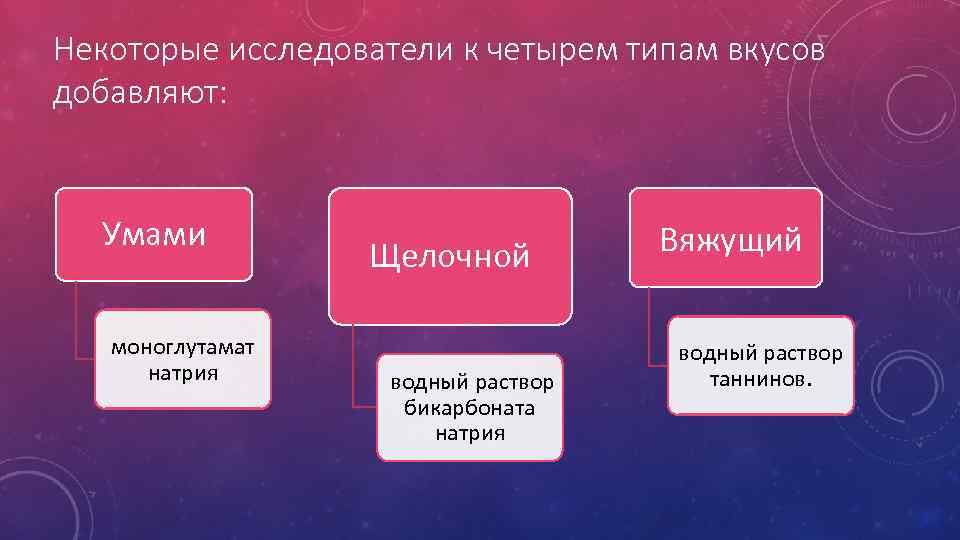 Некоторые исследователи к четырем типам вкусов добавляют:

Умами

моноглутамат натрия

Щелочной

водный раствор бикарбоната натрия

Вяжущий

водный раствор таннинов.